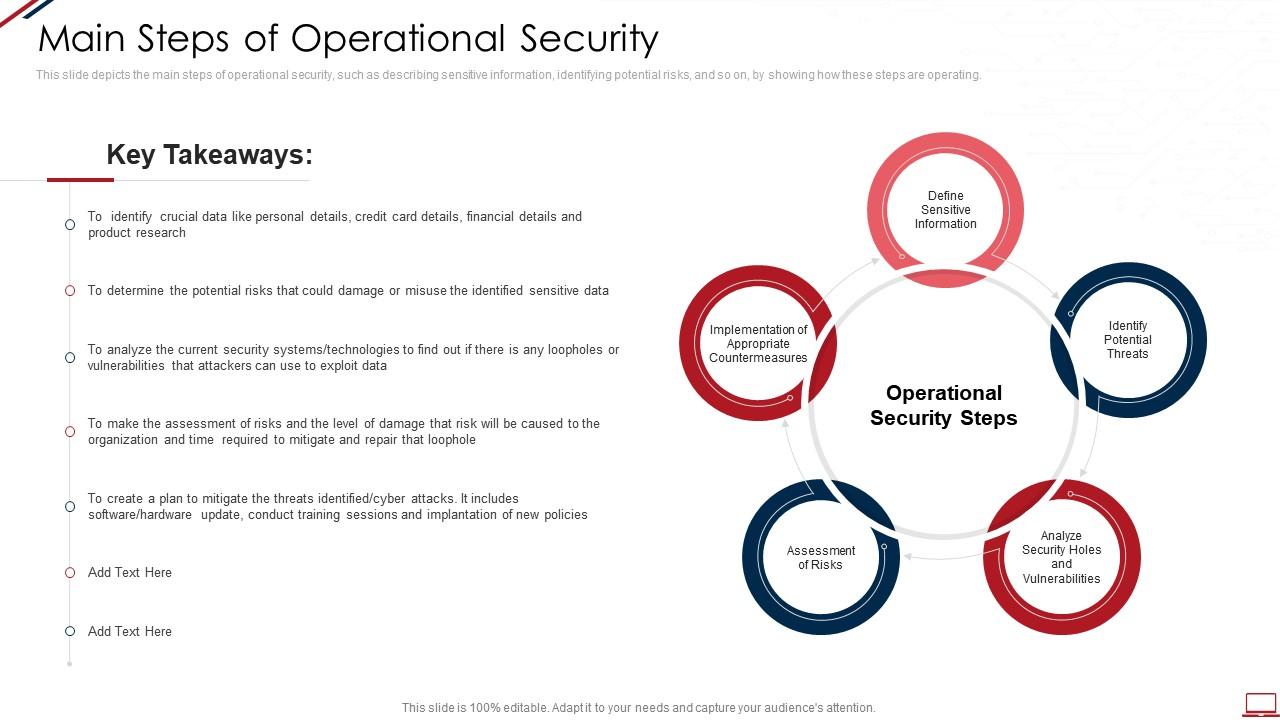 Main Steps of Operational Security

This slide depicts the main steps of operational security, such as describing sensitive information, identifying potential risks, and so on, by showing how these steps are operating.

Key Takeaways:

To identify crucial data like personal details, credit card details, financial details and product research

To determine the potential risks that could damage or misuse the identified sensitive data

To analyze the current security systems/technologies to find out if there is any loopholes or vulnerabilities that attackers can use to exploit data

To make the assessment of risks and the level of damage that risk will be caused to the organization and time required to mitigate and repair that loophole

To create a plan to mitigate the threats identified/cyber attacks. It includes software/hardware update, conduct training sessions and implantation of new policies

Add Text Here

Add Text Here

Define Sensitive Information

Identify Potential Threats

Analyze Security Holes and Vulnerabilities

Assessment of Risks

Implementation of Appropriate Countermeasures

Operational Security Steps

This slide is 100% editable. Adapt it to your needs and capture your audience's attention.